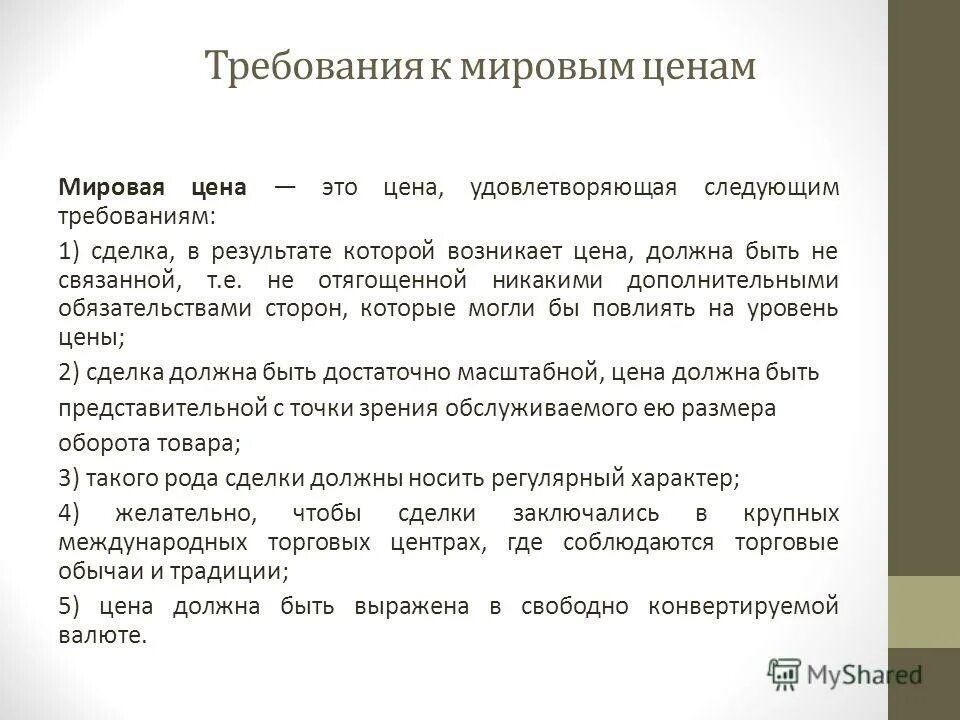 Требования к мировым ценам

Мировая цена — это цена, удовлетворяющая следующим требованиям:

1) сделка, в результате которой возникает цена, должна быть не связанной, т.е. не отягощенной никакими дополнительными обязательствами сторон, которые могли бы повлиять на уровень цены;

2) сделка должна быть достаточно масштабной, цена должна быть представительной с точки зрения обслуживаемого ею размера оборота товара;

3) такого рода сделки должны носить регулярный характер;

4) желательно, чтобы сделки заключались в крупных международных торговых центрах, где соблюдаются торговые обычаи и традиции;

5) цена должна быть выражена в свободно конвертируемой валюте.

MyShared